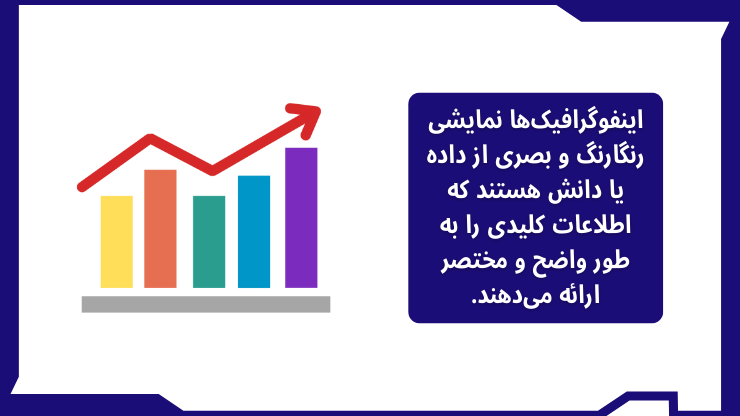 اینفوگرافیک‌ها نمایشی رنگارنگ و بصری از داده یا دانش هستند که اطلاعات کلیدی را به طور واضح و مختصر ارائه می‌دهند.